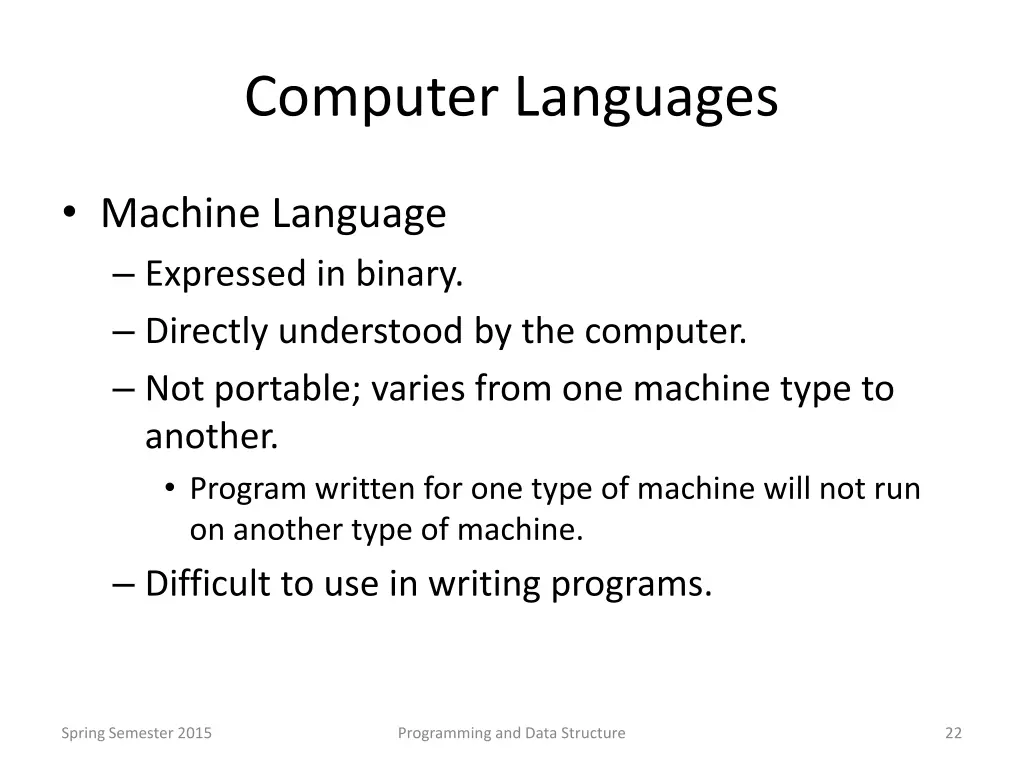 Computer Languages

• Machine Language
– Expressed in binary.
– Directly understood by the computer.
– Not portable; varies from one machine type to another.
• Program written for one type of machine will not run on another type of machine.
– Difficult to use in writing programs.

Spring Semester 2015
Programming and Data Structure
22